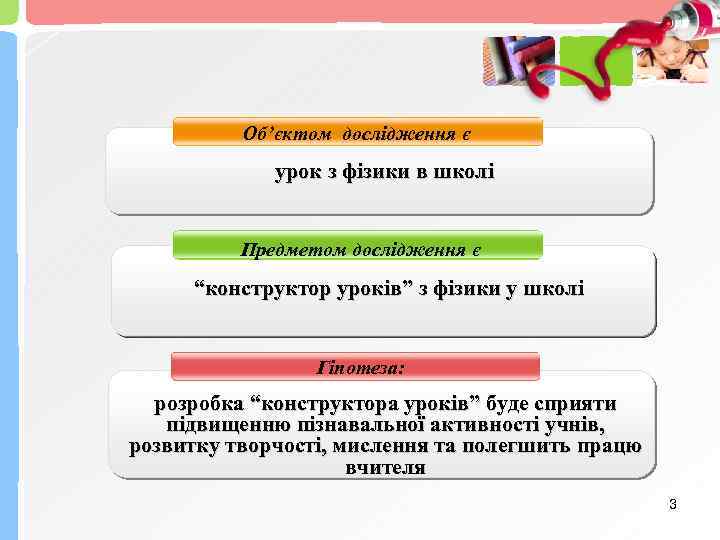 Об’єктом дослідження є

урок з фізики в школі

Предметом дослідження є

“конструктор уроків” з фізики у школі

Гіпотеза:

розробка “конструктора уроків” буде сприяти підвищенню пізнавальної активності учнів, розвитку творчості, мислення та полегшить працю вчителя

3